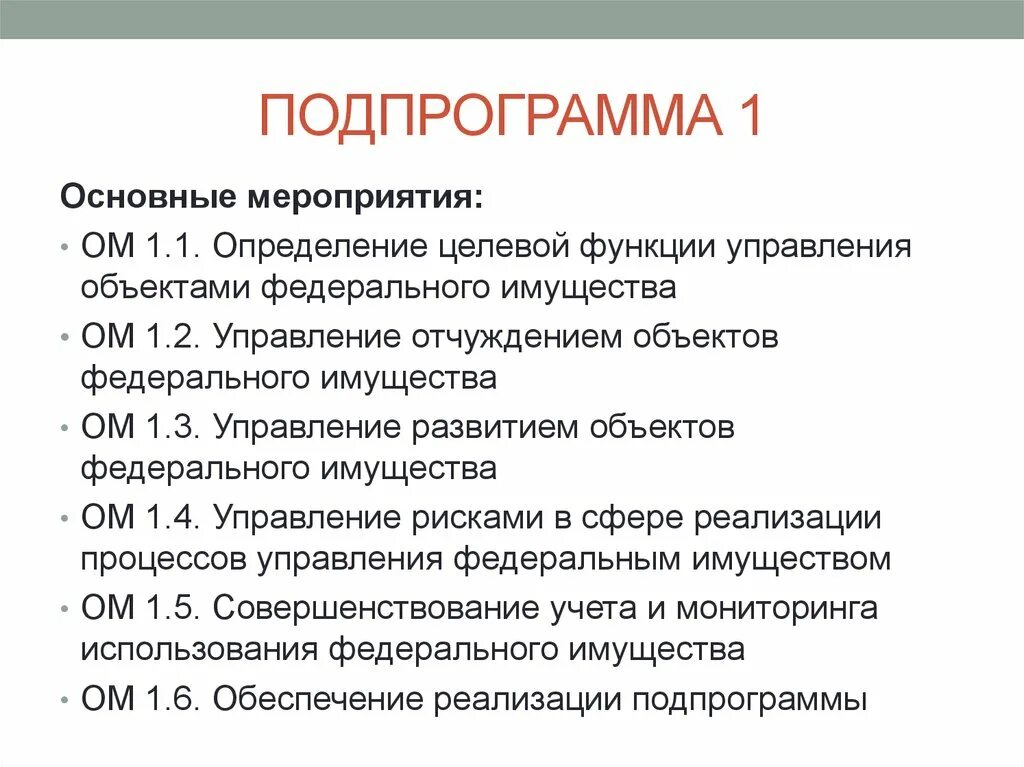 ПОДПРОГРАММА 1

Основные мероприятия:

• ОМ 1.1. Определение целевой функции управления объектами федерального имущества
• ОМ 1.2. Управление отчуждением объектов федерального имущества
• ОМ 1.3. Управление развитием объектов федерального имущества
• ОМ 1.4. Управление рисками в сфере реализации процессов управления федеральным имуществом
• ОМ 1.5. Совершенствование учета и мониторинга использования федерального имущества
• ОМ 1.6. Обеспечение реализации подпрограммы